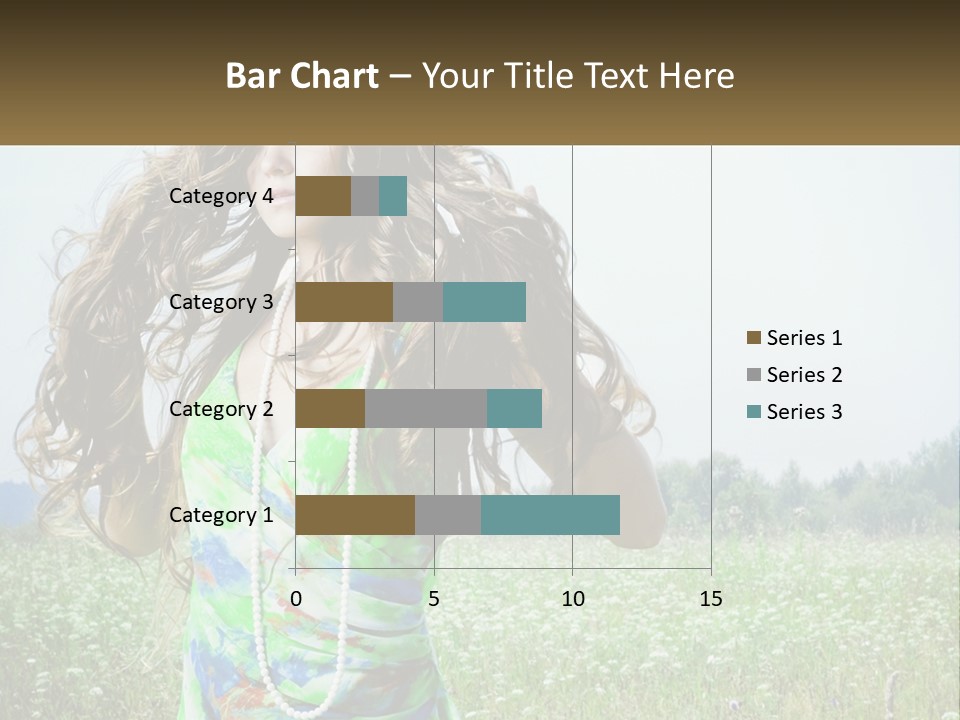 Bar Chart – Your Title Text Here

Category 4
Category 3
Category 2
Category 1

0 5 10 15

Series 1
Series 2
Series 3